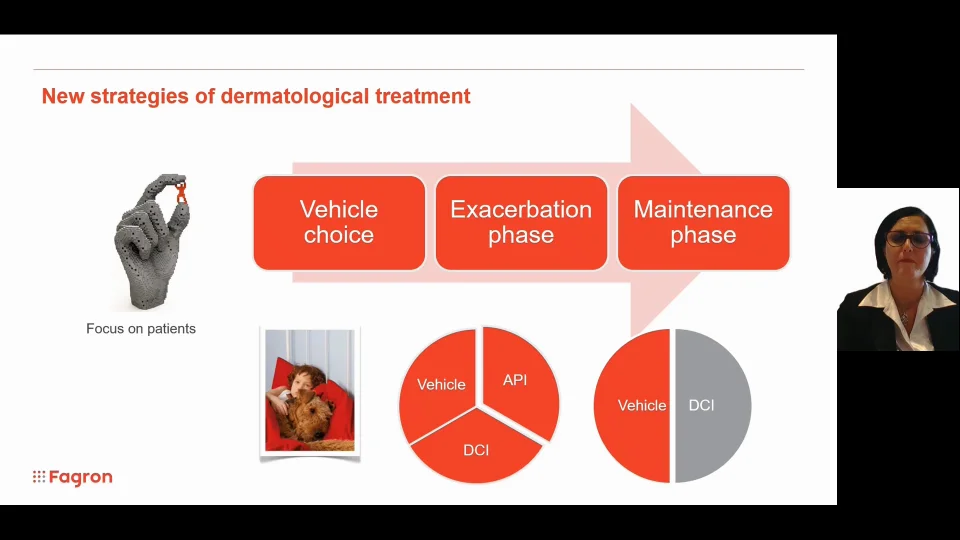 New strategies of dermatological treatment

Vehicle choice

Exacerbation phase

Maintenance phase

Focus on patients

Vehicle
API
DCI

Vehicle
DCI

Fagron